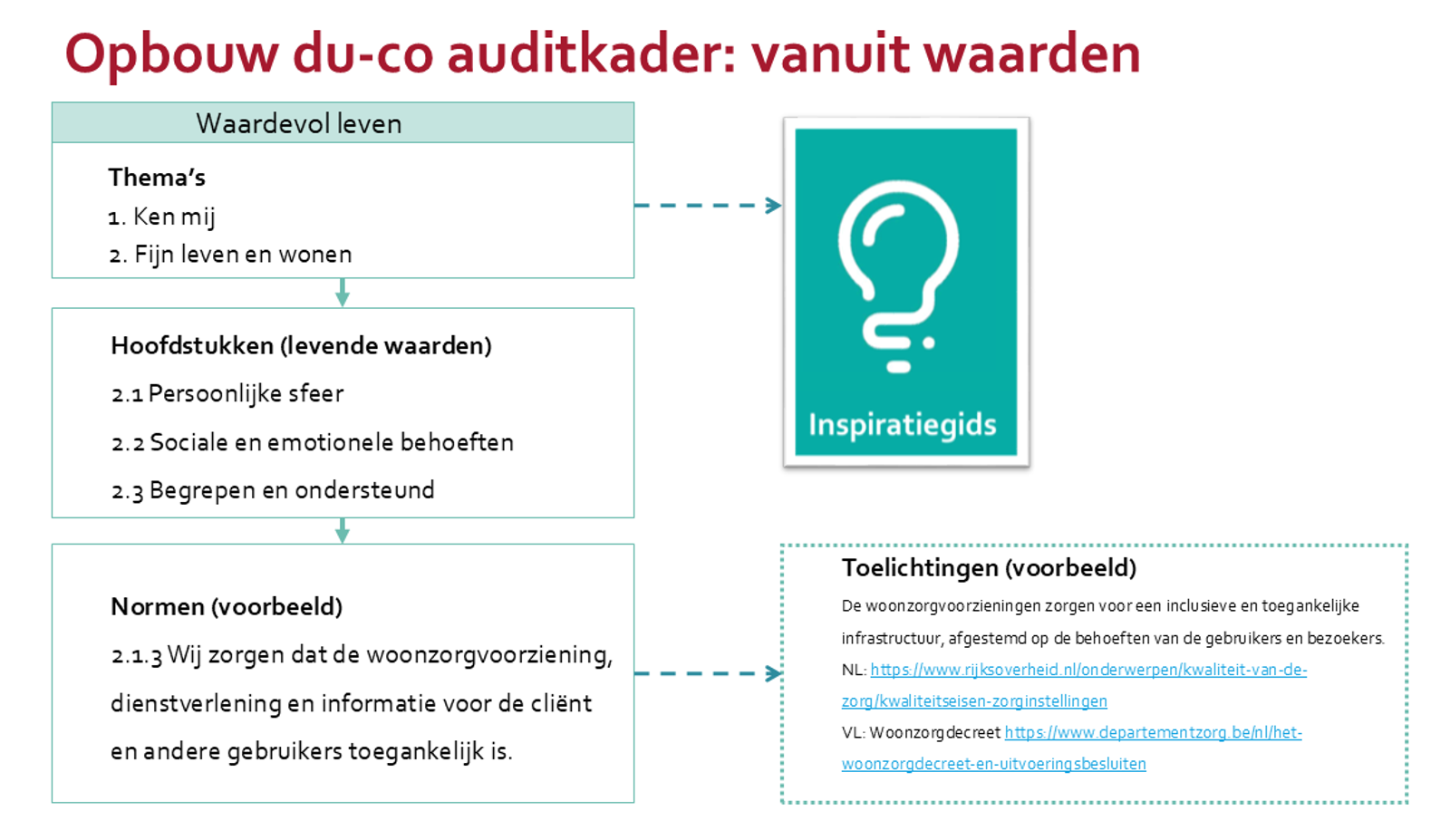 Opbouw du-co auditkader: vanuit waarden

Waardevol leven

Thema's
1. Ken mij
2. Fijn leven en wonen

Hoofdstukken (levende waarden)
2.1 Persoonlijke sfeer
2.2 Sociale en emotionele behoeften
2.3 Begrepen en ondersteund

Normen (voorbeeld)
2.1.3 Wij zorgen dat de woonzorgvoorziening, dienstverlening en informatie voor de cliënt en andere gebruikers toegankelijk is.

Inspiratiegids

Toelichtingen (voorbeeld)
De woonzorgvoorzieningen zorgen voor een inclusieve en toegankelijke infrastructuur, afgestemd op de behoeften van de gebruikers en bezoekers.
NL: https://www.rijksoverheid.nl/onderwerpen/kwaliteit-van-de-zorg/kwaliteitseisen-zorginstellingen
VL: Woonzorgdecreet https://www.departementzorg.be/nl/het-woonzorgdecreet-en-uitvoeringsbesluiten